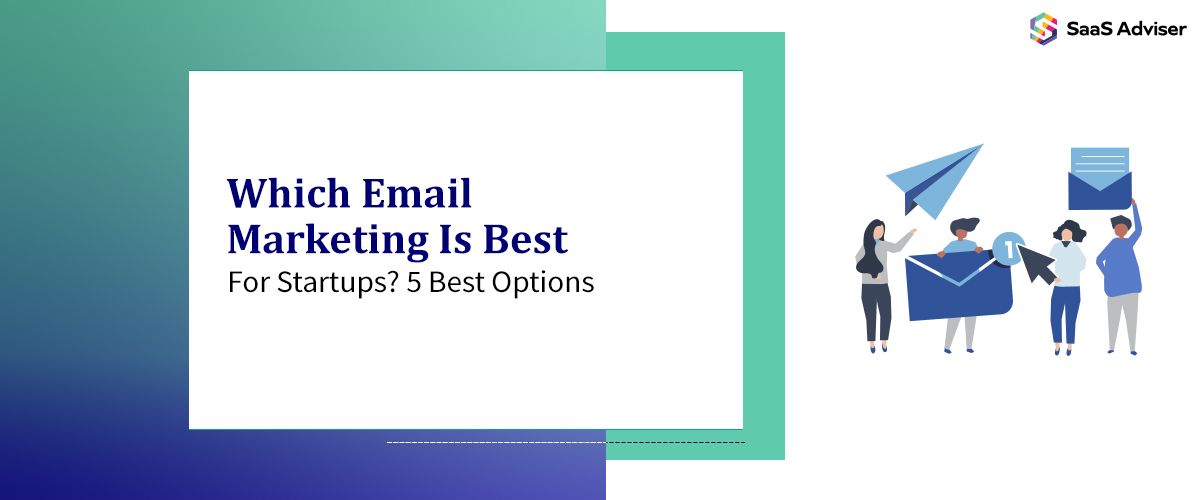 SaaS Adviser

Which Email Marketing Is Best
For Startups? 5 Best Options

1